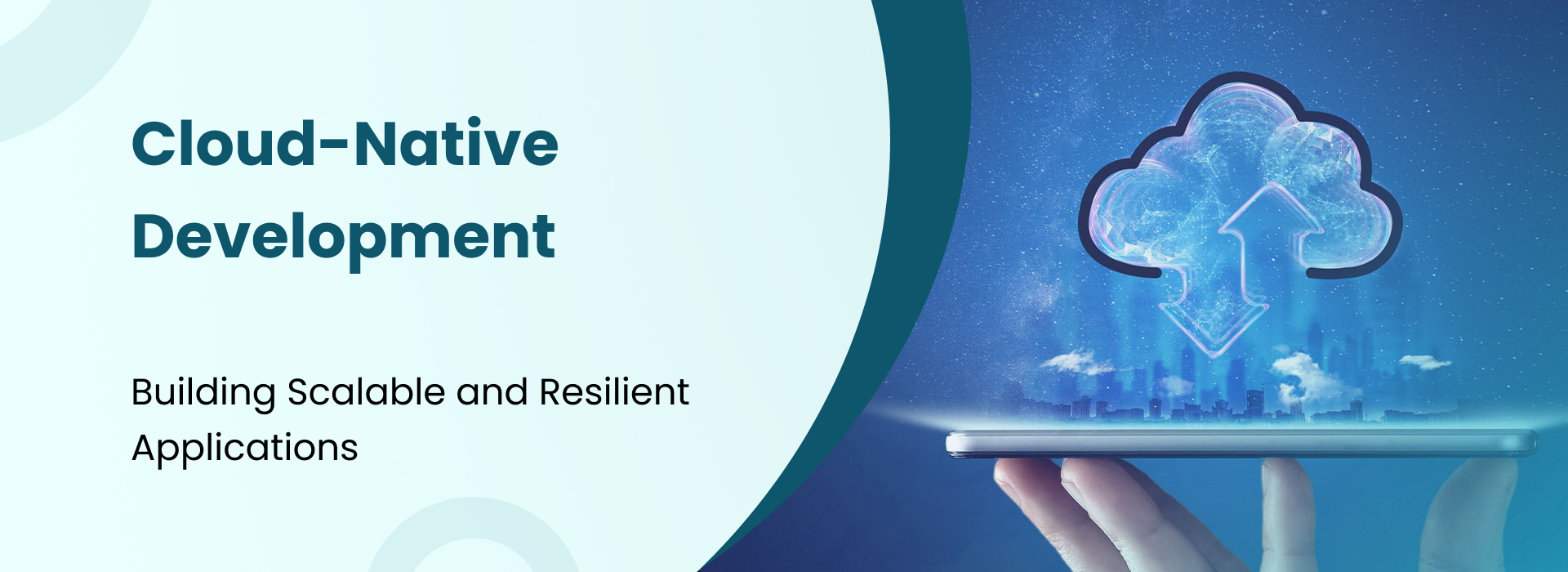 Cloud-Native Development

Building Scalable and Resilient Applications